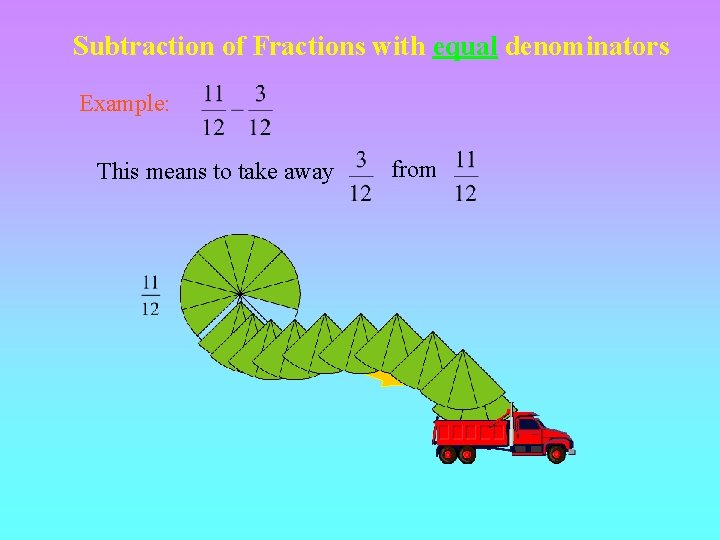 Subtraction of Fractions with equal denominators

Example: $\frac{11}{12} - \frac{3}{12}$

This means to take away $\frac{3}{12}$ from $\frac{11}{12}$

$\frac{11}{12}$